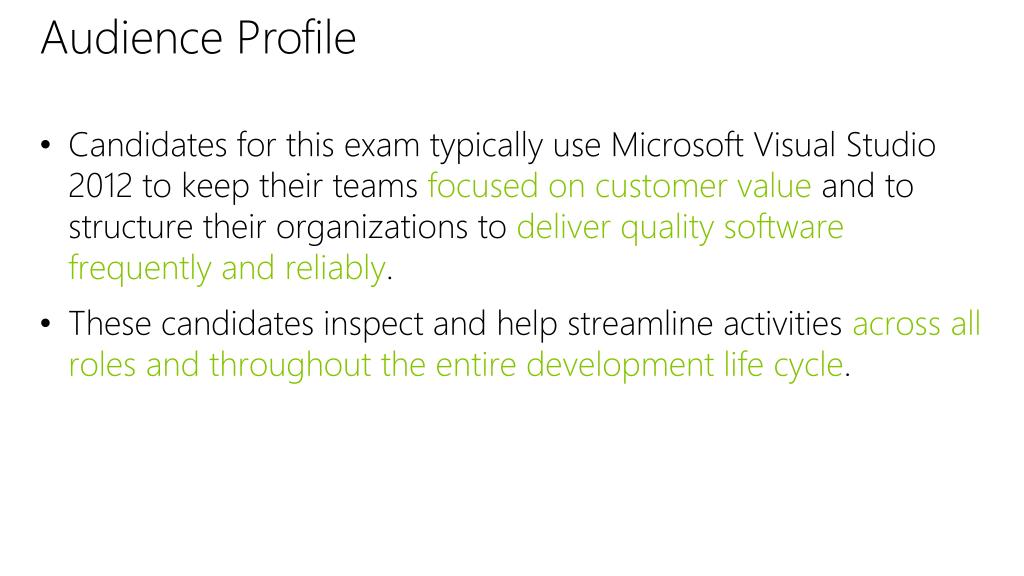 Audience Profile

• Candidates for this exam typically use Microsoft Visual Studio 2012 to keep their teams focused on customer value and to structure their organizations to deliver quality software frequently and reliably.

• These candidates inspect and help streamline activities across all roles and throughout the entire development life cycle.